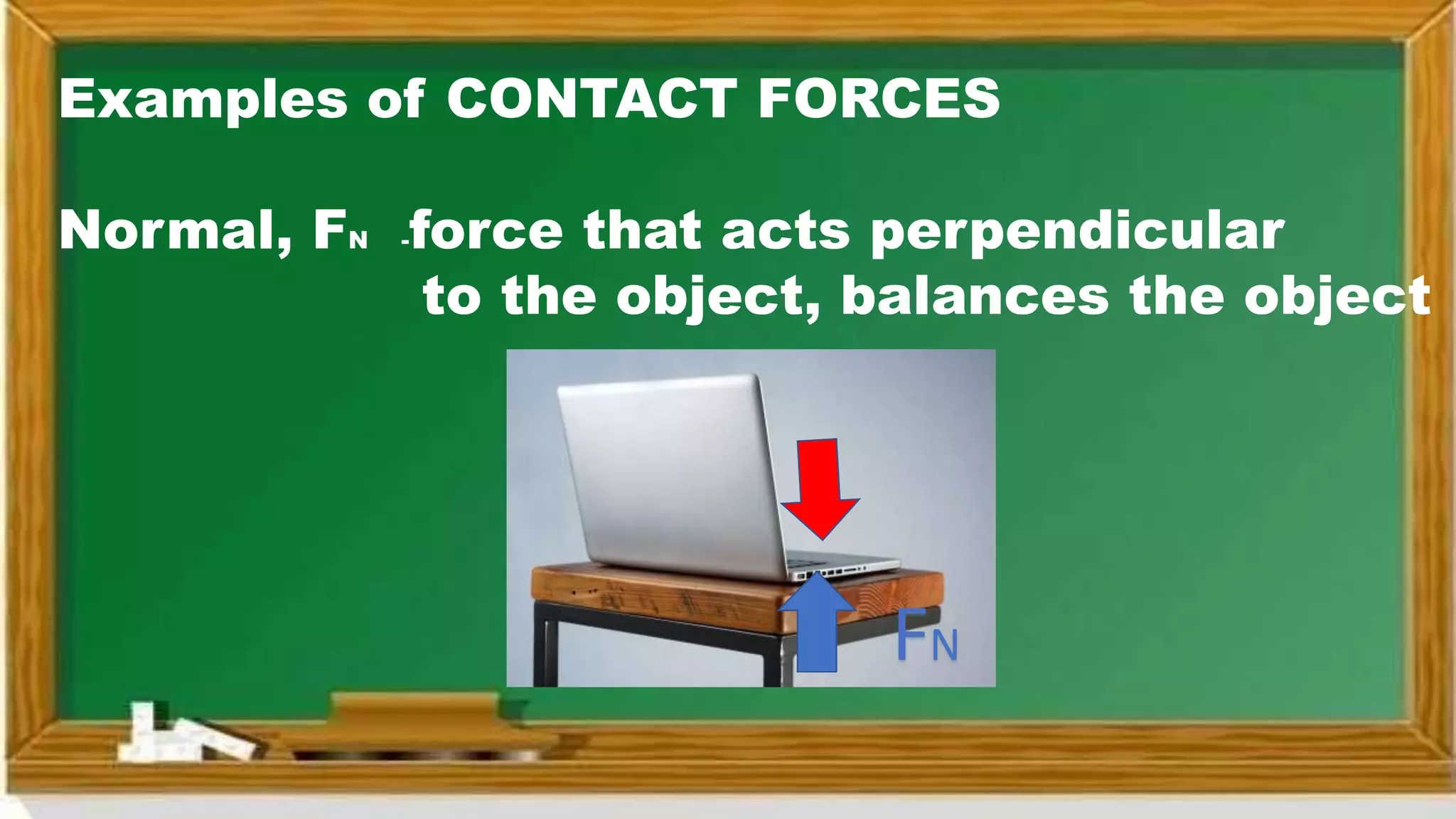 Examples of CONTACT FORCES

Normal, $F_N$ -force that acts perpendicular to the object, balances the object

$F_N$